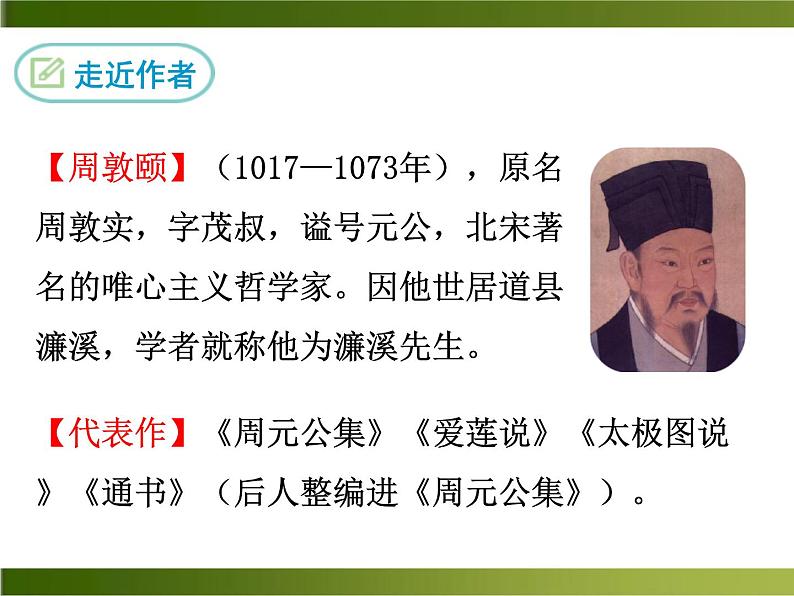 走近作者

【周敦颐】（1017—1073年），原名周敦实，字茂叔，谥号元公，北宋著名的唯心主义哲学家。因他世居道县濂溪，学者就称他为濂溪先生。

【代表作】《周元公集》《爱莲说》《太极图说》《通书》（后人整编进《周元公集》）。